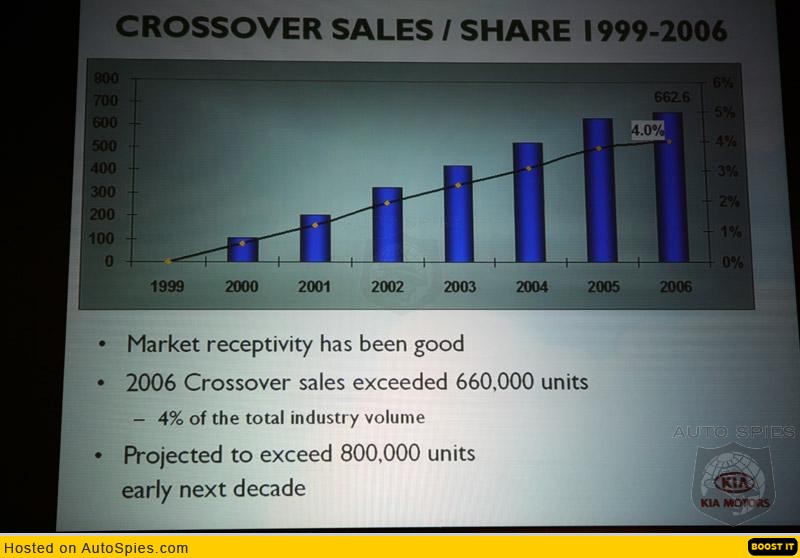 CROSSOVER SALES / SHARE 1999-2006

800
700
600
500
400
300
200
100
0

6%
5%
4%
3%
2%
1%
0%

662.6
4.0%

1999 2000 2001 2002 2003 2004 2005 2006

• Market receptivity has been good
• 2006 Crossover sales exceeded 660,000 units
– 4% of the total industry volume
• Projected to exceed 800,000 units early next decade

AUTO SPIES
KIA
KIA MOTORS

Hosted on AutoSpies.com
BOOST IT